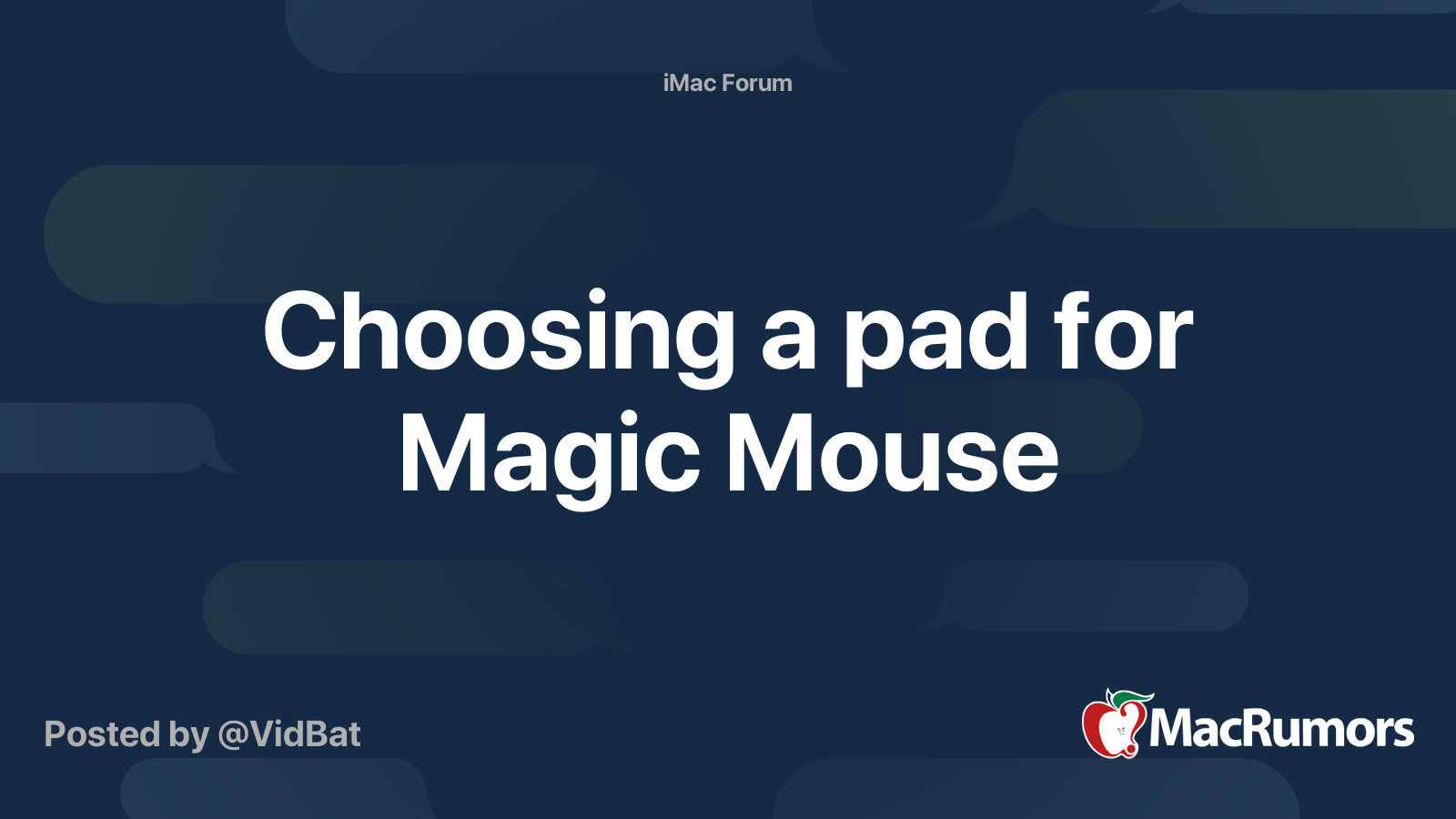 iMac Forum

Choosing a pad for Magic Mouse

Posted by @VidBat

MacRumors